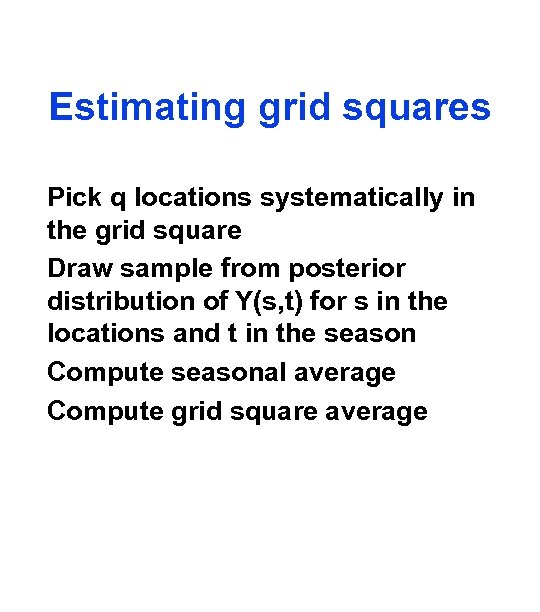 Estimating grid squares

Pick q locations systematically in the grid square

Draw sample from posterior distribution of Y(s,t) for s in the locations and t in the season

Compute seasonal average

Compute grid square average